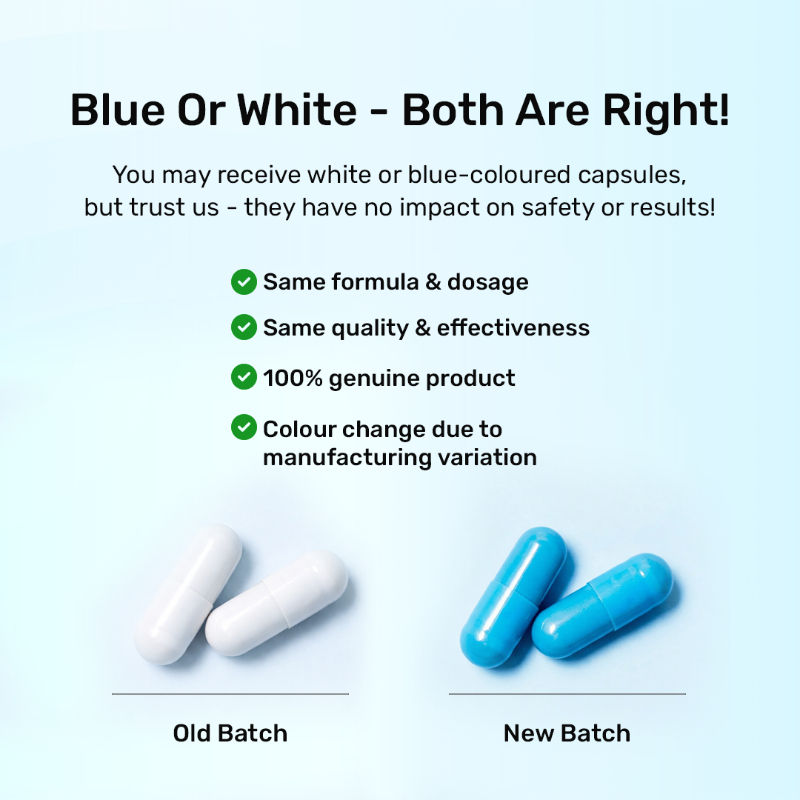 Blue Or White - Both Are Right!

You may receive white or blue-coloured capsules, but trust us - they have no impact on safety or results!

Same formula & dosage

Same quality & effectiveness

100% genuine product

Colour change due to manufacturing variation

Old Batch

New Batch